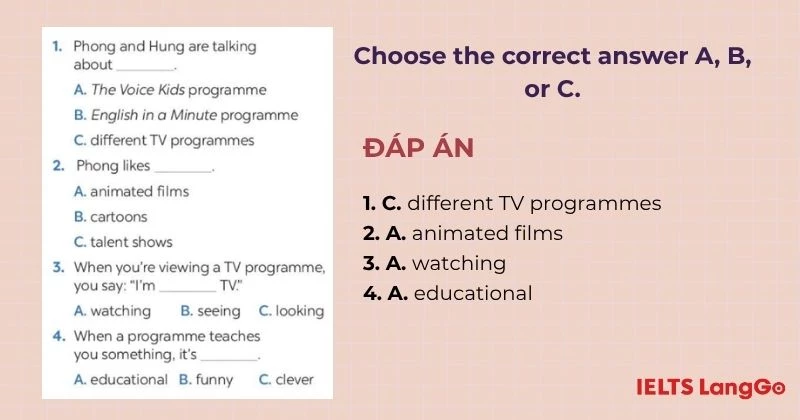 1. Phong and Hung are talking about ________.

A. The Voice Kids programme

B. English in a Minute programme

C. different TV programmes

2. Phong likes ________.

A. animated films

B. cartoons

C. talent shows

3. When you're viewing a TV programme, you say: "I'm ________ TV."

A. watching B. seeing C. looking

4. When a programme teaches you something, it's ________.

A. educational B. funny C. clever

Choose the correct answer A, B, or C.

ĐÁP ÁN

1. C. different TV programmes

2. A. animated films

3. A. watching

4. A. educational

IELTS LangGo